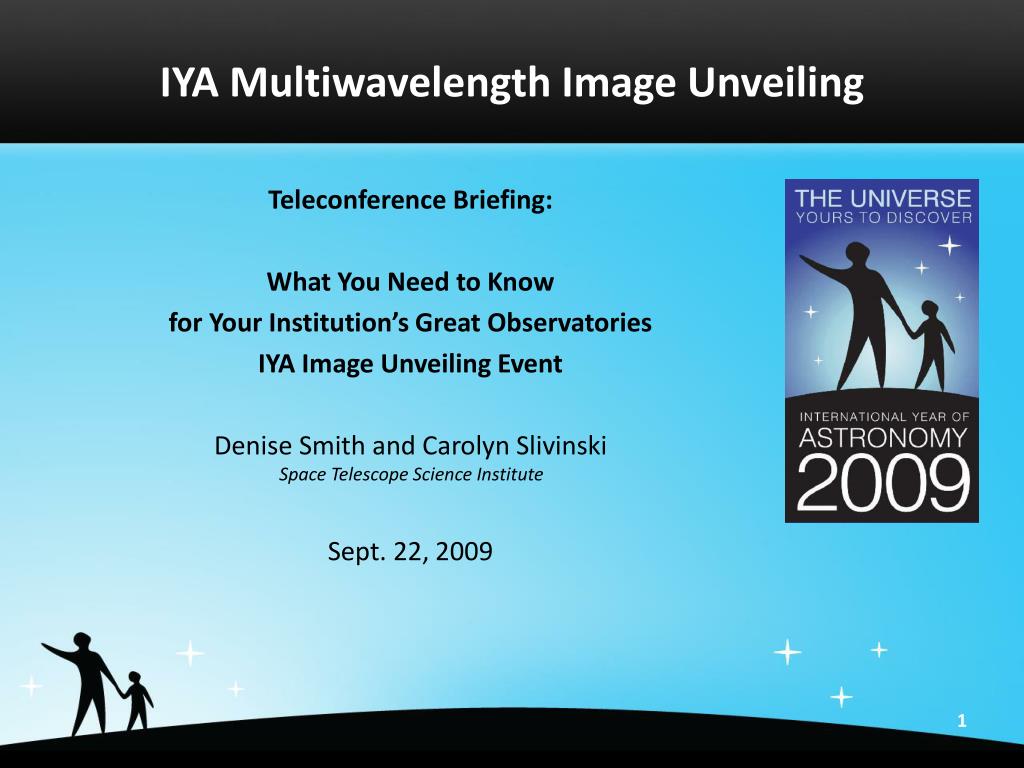 IYA Multiwavelength Image Unveiling

Teleconference Briefing:

What You Need to Know
for Your Institution's Great Observatories
IYA Image Unveiling Event

Denise Smith and Carolyn Slivinski
Space Telescope Science Institute

Sept. 22, 2009

THE UNIVERSE
YOURS TO DISCOVER

INTERNATIONAL YEAR OF
ASTRONOMY
2009

1